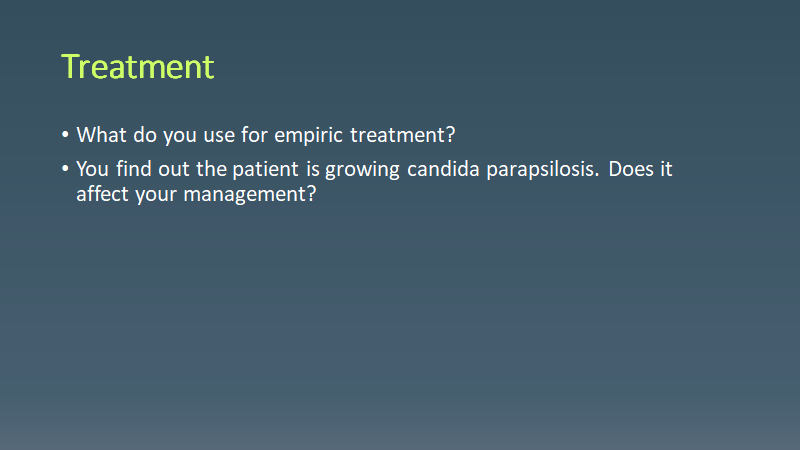 Treatment

• What do you use for empiric treatment?
• You find out the patient is growing candida parapsilosis. Does it affect your management?